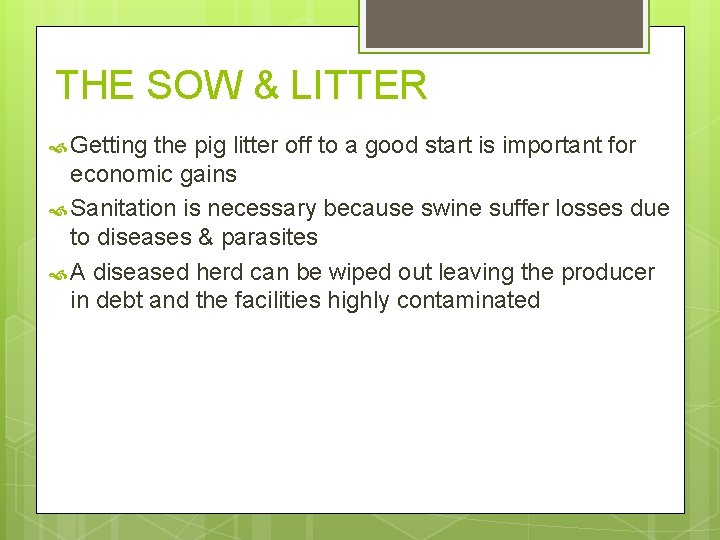 THE SOW & LITTER

Getting the pig litter off to a good start is important for economic gains

Sanitation is necessary because swine suffer losses due to diseases & parasites

A diseased herd can be wiped out leaving the producer in debt and the facilities highly contaminated